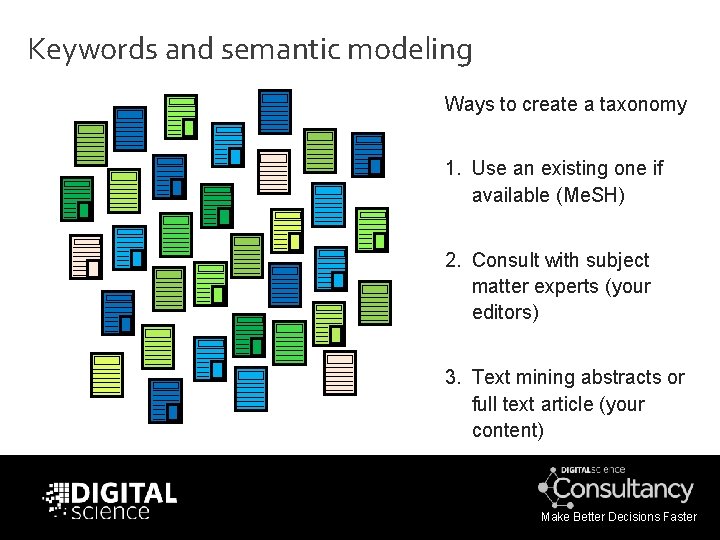 Keywords and semantic modeling

Ways to create a taxonomy

1. Use an existing one if available (MeSH)

2. Consult with subject matter experts (your editors)

3. Text mining abstracts or full text article (your content)

DIGITAL science

DIGITALscience Consultancy
Make Better Decisions Faster